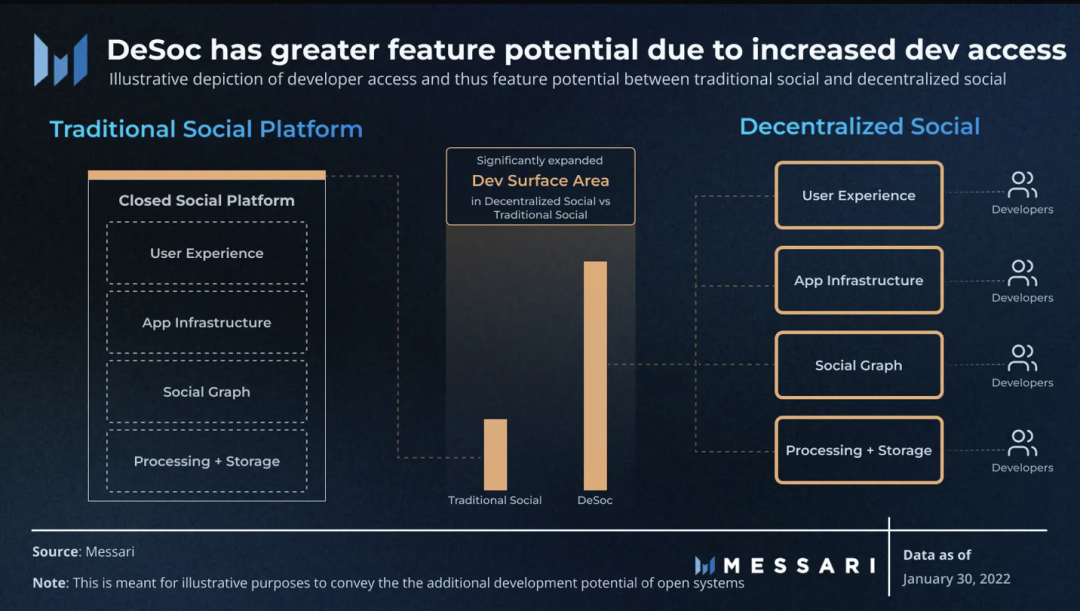 DeSoc has greater feature potential due to increased dev access
Illustrative depiction of developer access and thus feature potential between traditional social and decentralized social

Traditional Social Platform

Closed Social Platform

User Experience

App Infrastructure

Social Graph

Processing + Storage

Significantly expanded
Dev Surface Area
in Decentralized Social vs Traditional Social

Traditional Social

DeSoc

Decentralized Social

User Experience

Developers

App Infrastructure

Developers

Social Graph

Developers

Processing + Storage

Developers

Source: Messari

Note: This is meant for illustrative purposes to convey the the additional development potential of open systems

MESSARI

Data as of
January 30, 2022